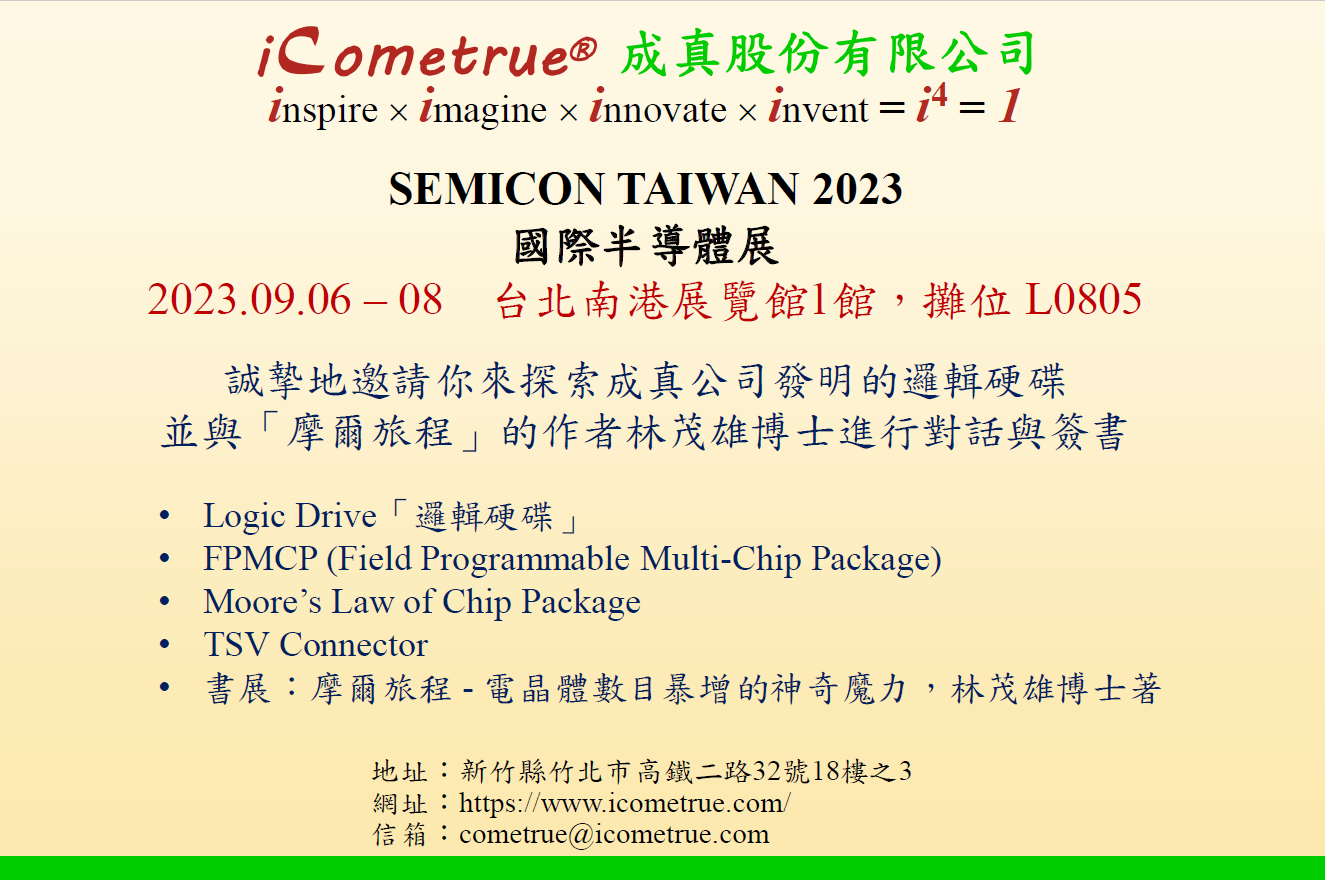 iCometrue® 成真股份有限公司
inspire × imagine × innovate × invent = $i^4$ = 1

SEMICON TAIWAN 2023
國際半導體展
2023.09.06 – 08　台北南港展覽館1館，攤位 L0805

誠摯地邀請你來探索成真公司發明的邏輯硬碟
並與「摩爾旅程」的作者林茂雄博士進行對話與簽書

• Logic Drive「邏輯硬碟」
• FPMCP (Field Programmable Multi-Chip Package)
• Moore’s Law of Chip Package
• TSV Connector
• 書展：摩爾旅程 - 電晶體數目暴增的神奇魔力，林茂雄博士著

地址：新竹縣竹北市高鐵二路32號18樓之3
網址：https://www.icometrue.com/
信箱：cometrue@icometrue.com